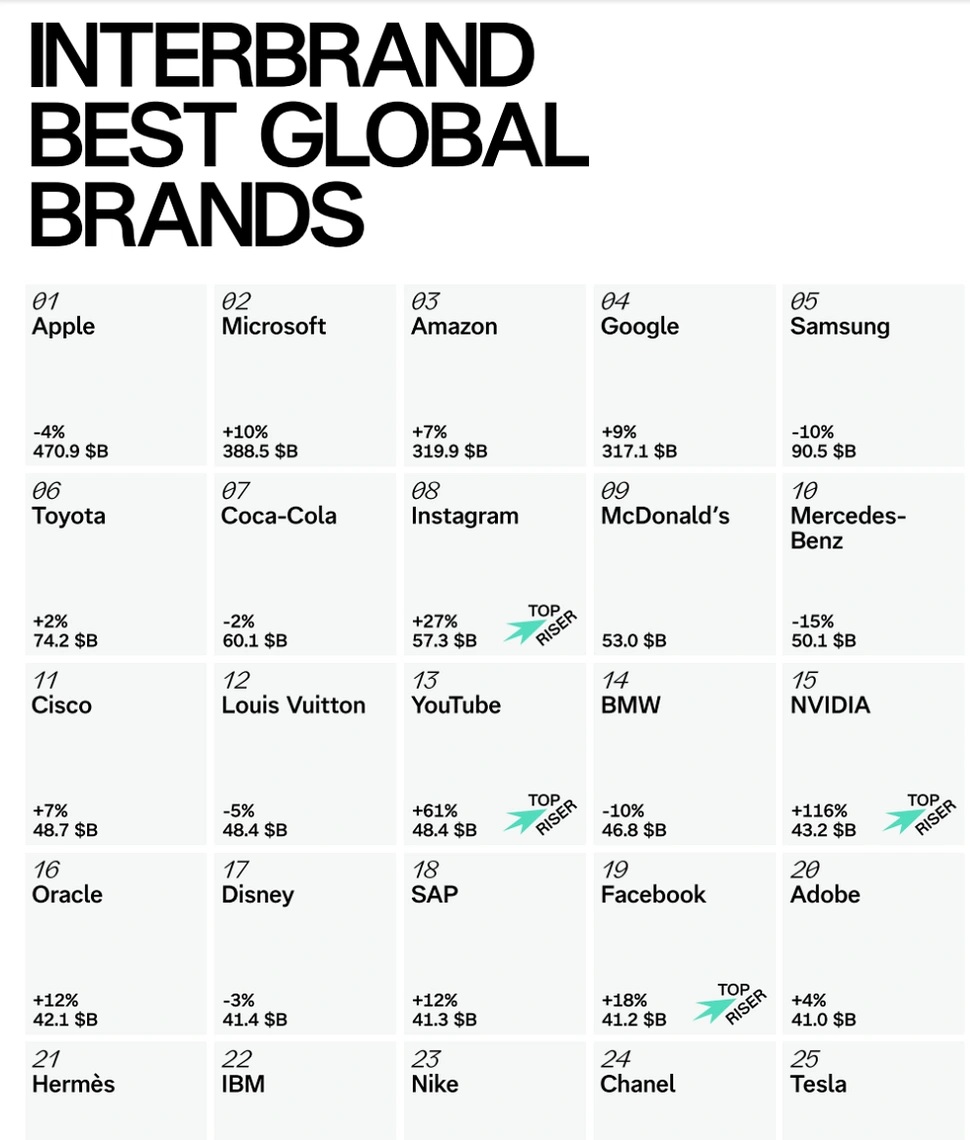 INTERBRAND BEST GLOBAL BRANDS

01
Apple
-4%
470.9 $B

02
Microsoft
+10%
388.5 $B

03
Amazon
+7%
319.9 $B

04
Google
+9%
317.1 $B

05
Samsung
-10%
90.5 $B

06
Toyota
+2%
74.2 $B

07
Coca-Cola
-2%
60.1 $B

08
Instagram
+27%
57.3 $B
TOP RISER

09
McDonald's
53.0 $B

10
Mercedes-Benz
-15%
50.1 $B

11
Cisco
+7%
48.7 $B

12
Louis Vuitton
-5%
48.4 $B

13
YouTube
+61%
48.4 $B
TOP RISER

14
BMW
-10%
46.8 $B

15
NVIDIA
+116%
43.2 $B
TOP RISER

16
Oracle
+12%
42.1 $B

17
Disney
-3%
41.4 $B

18
SAP
+12%
41.3 $B

19
Facebook
+18%
41.2 $B
TOP RISER

20
Adobe
+4%
41.0 $B

21
Hermès

22
IBM

23
Nike

24
Chanel

25
Tesla